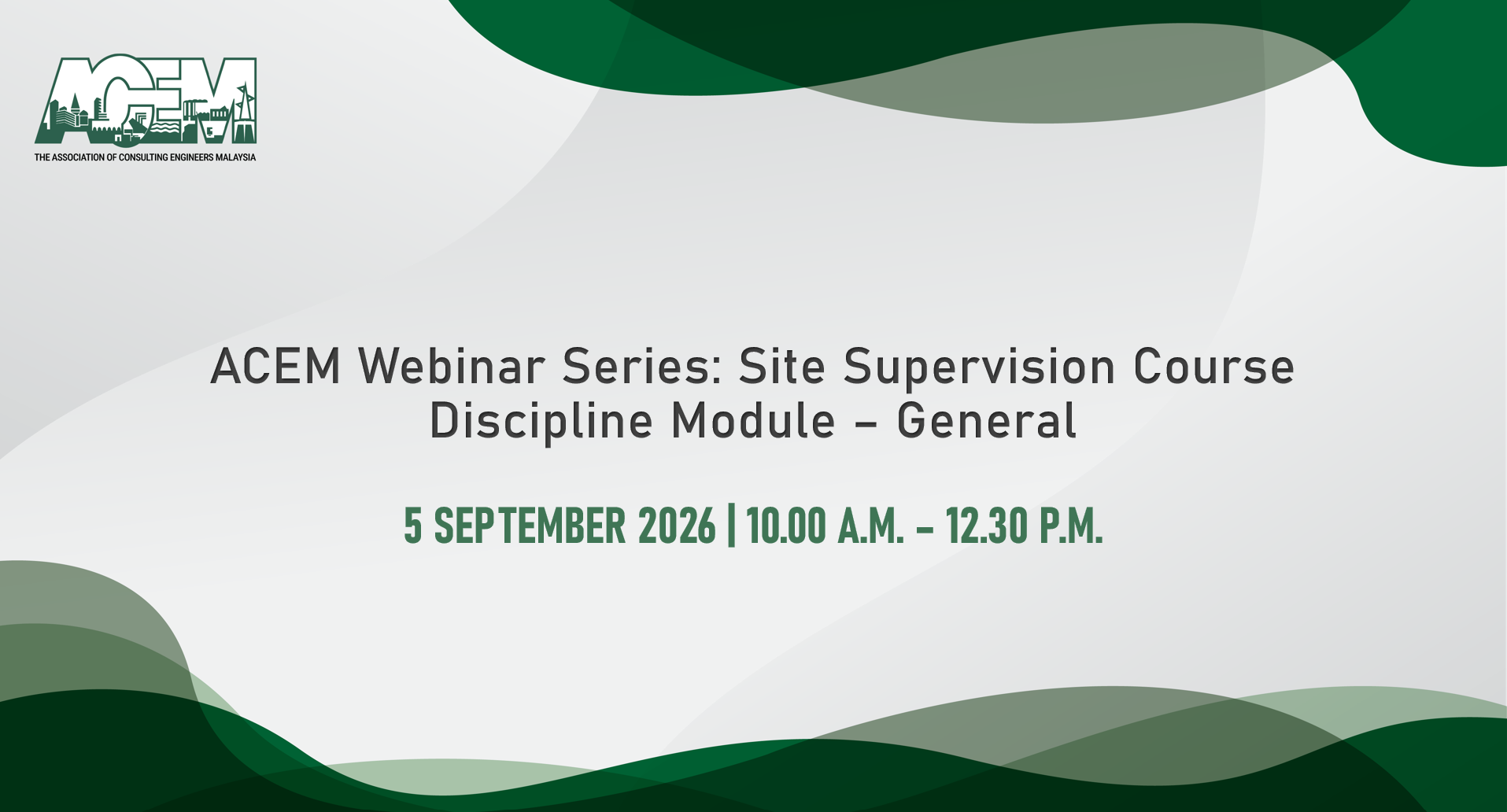 ACEM

THE ASSOCIATION OF CONSULTING ENGINEERS MALAYSIA

ACEM Webinar Series: Site Supervision Course
Discipline Module – General

5 SEPTEMBER 2026 | 10.00 A.M. – 12.30 P.M.